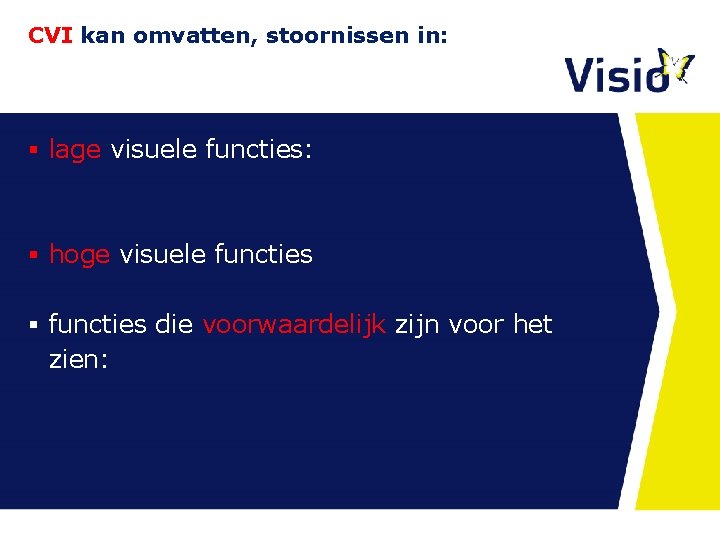 CVI kan omvatten, stoornissen in:

Visio

• lage visuele functies:

• hoge visuele functies

• functies die voorwaardelijk zijn voor het zien: